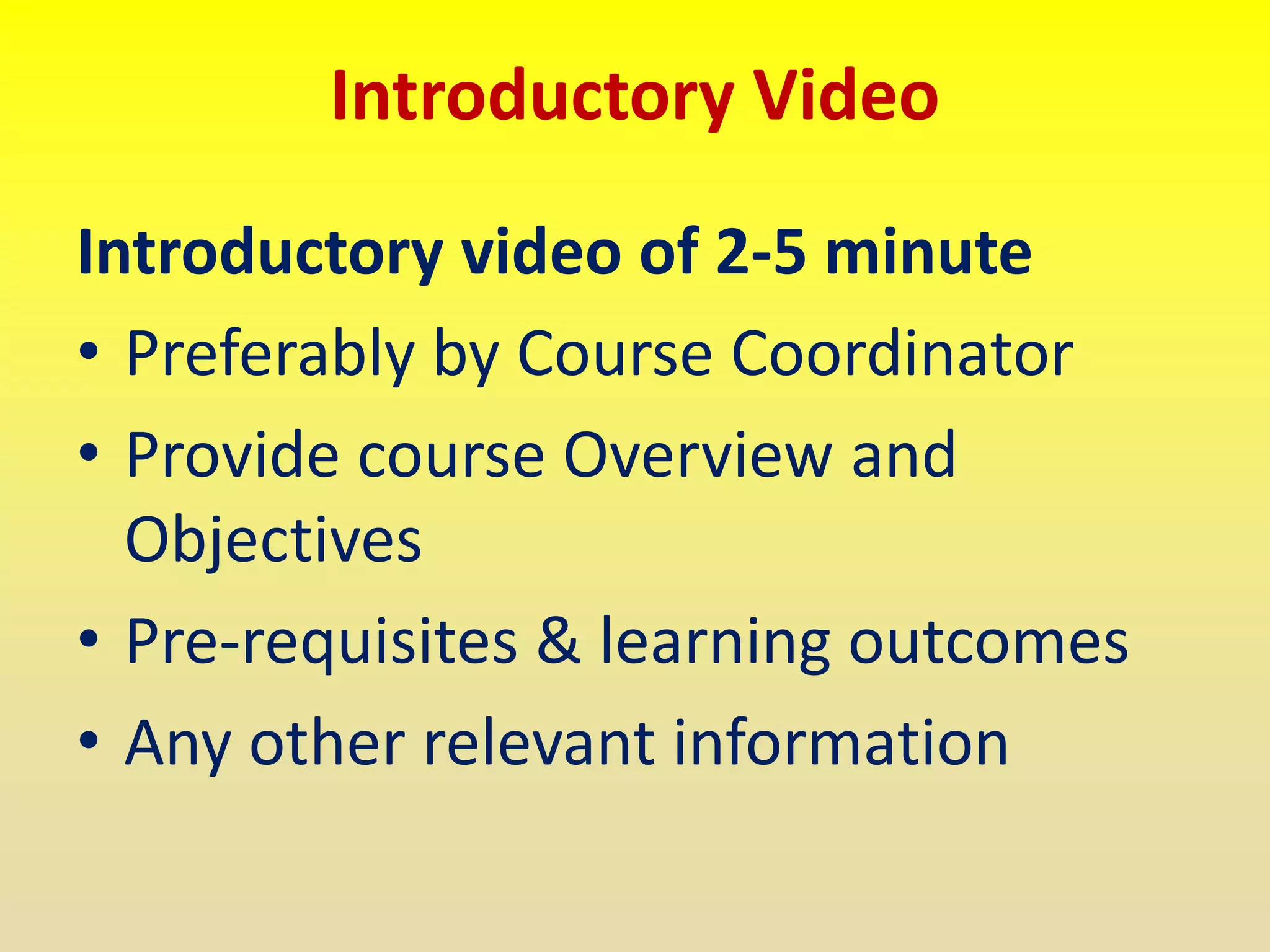 Introductory Video

Introductory video of 2-5 minute

• Preferably by Course Coordinator
• Provide course Overview and Objectives
• Pre-requisites & learning outcomes
• Any other relevant information